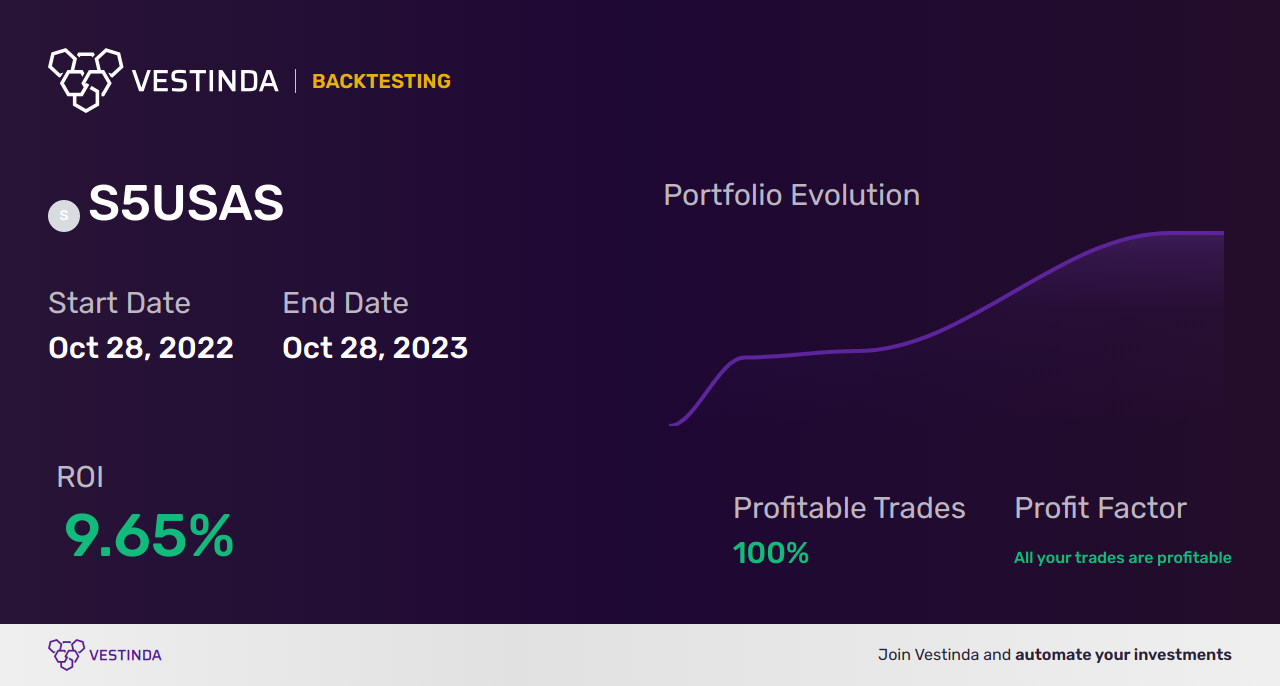 VESTINDA | BACKTESTING

S S5USAS

Start Date
Oct 28, 2022

End Date
Oct 28, 2023

Portfolio Evolution

ROI
9.65%

Profitable Trades
100%

Profit Factor
All your trades are profitable

VESTINDA

Join Vestinda and automate your investments